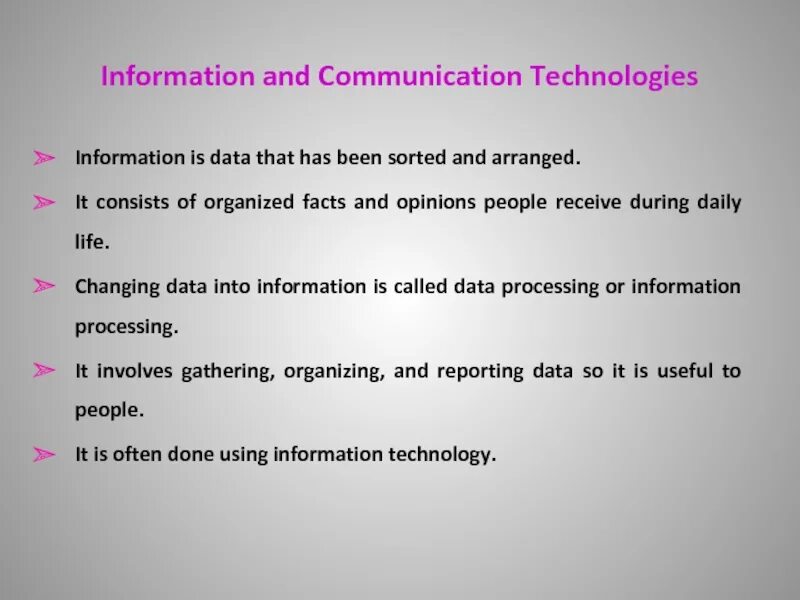 Information and Communication Technologies

➢ Information is data that has been sorted and arranged.

➢ It consists of organized facts and opinions people receive during daily life.

➢ Changing data into information is called data processing or information processing.

➢ It involves gathering, organizing, and reporting data so it is useful to people.

➢ It is often done using information technology.